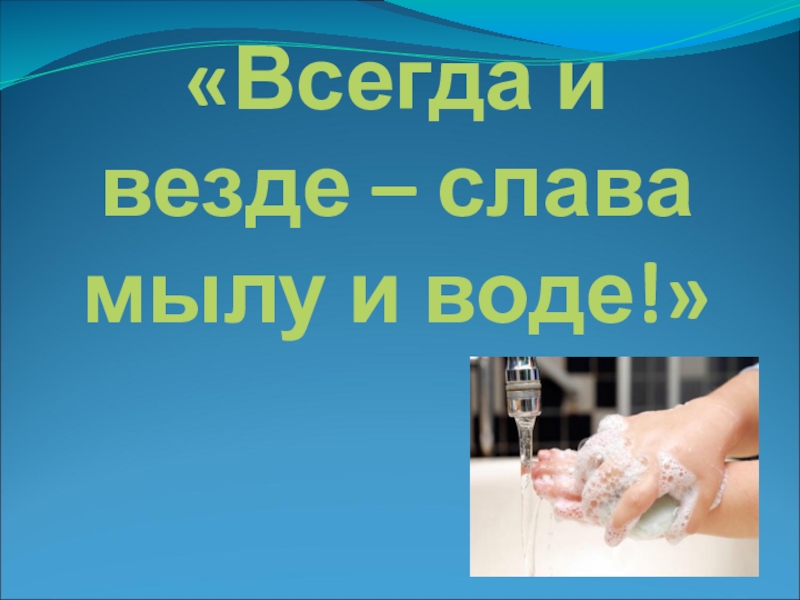 «Всегда и везде – слава мылу и воде!»